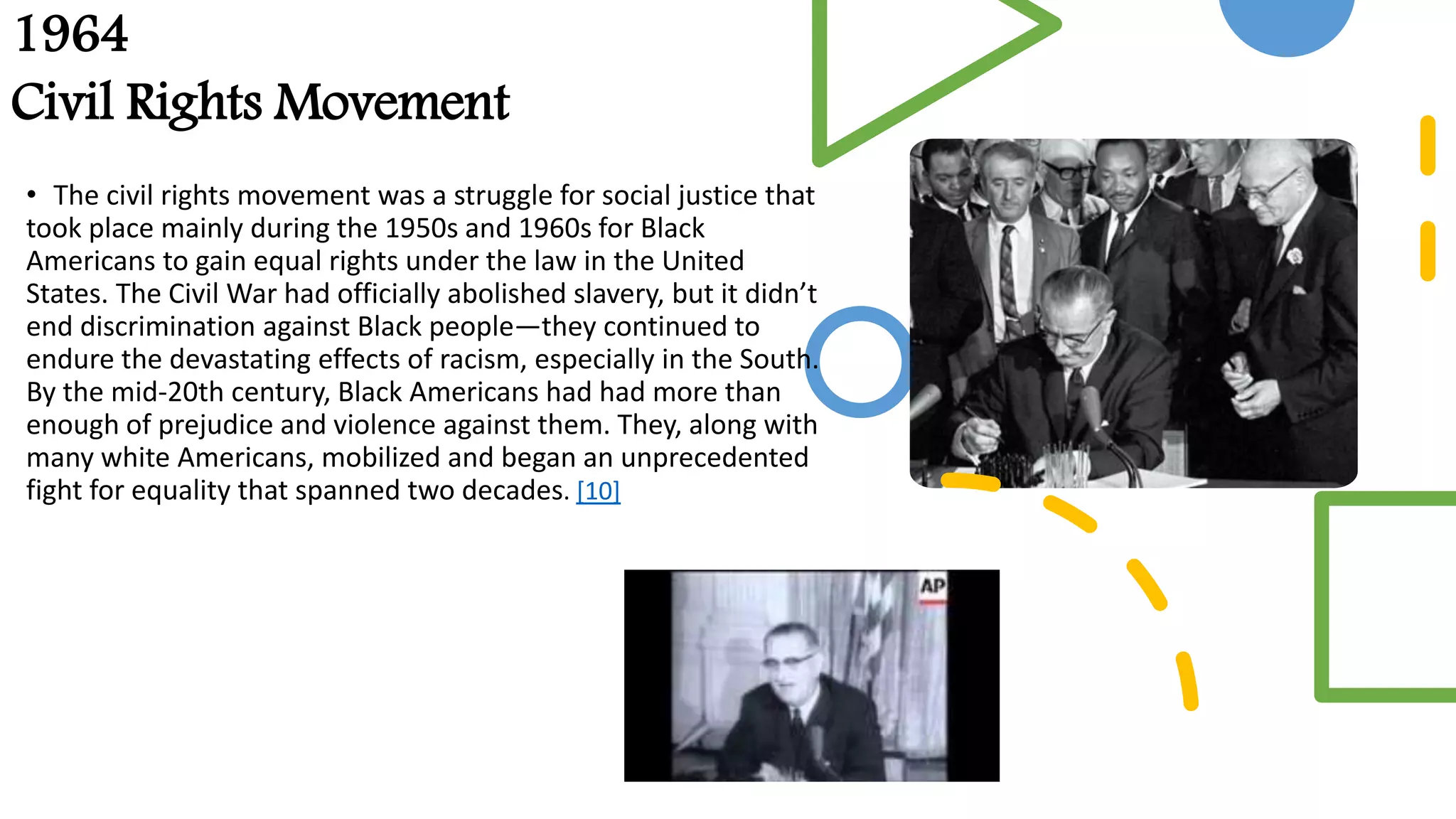 1964
Civil Rights Movement

• The civil rights movement was a struggle for social justice that took place mainly during the 1950s and 1960s for Black Americans to gain equal rights under the law in the United States. The Civil War had officially abolished slavery, but it didn't end discrimination against Black people—they continued to endure the devastating effects of racism, especially in the South. By the mid-20th century, Black Americans had had more than enough of prejudice and violence against them. They, along with many white Americans, mobilized and began an unprecedented fight for equality that spanned two decades. [10]

AP